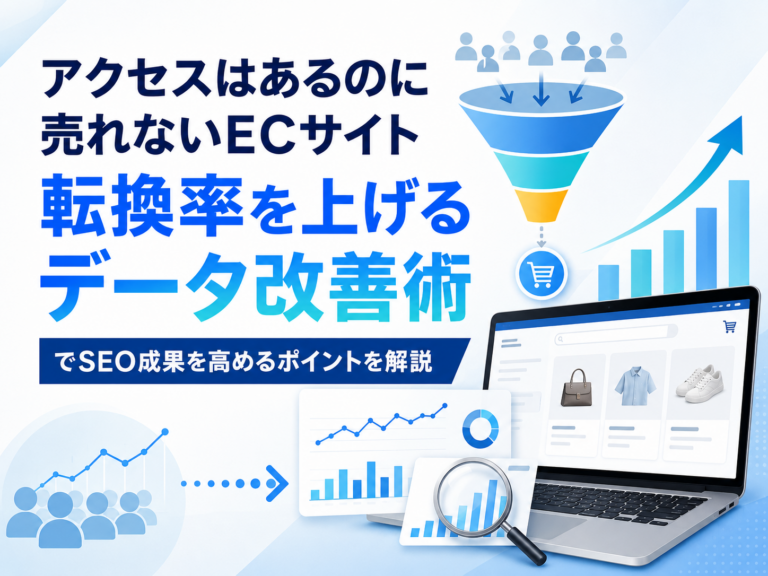 アクセスはあるのに
売れないECサイト
転換率を上げる
データ改善術

でSEO成果を高めるポイントを解説